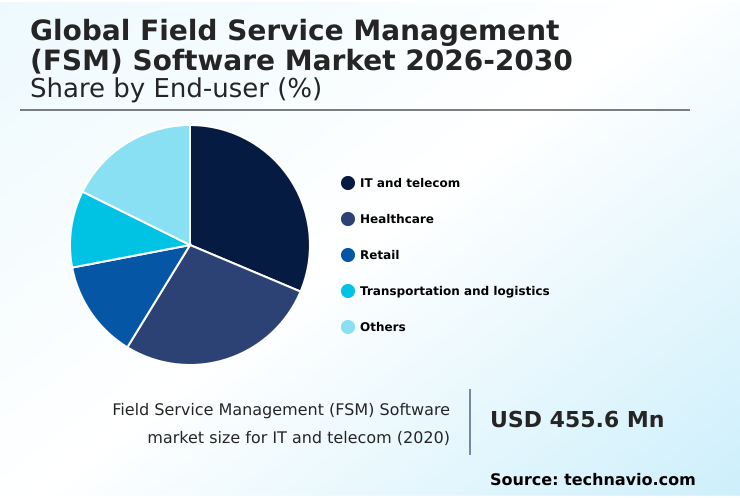 Global Field Service Management (FSM) Software Market 2026-2030
Share by End-user (%)

IT and telecom
Healthcare
Retail
Transportation and logistics
Others

Field Service Management (FSM) Software market size for IT and telecom (2020)

USD 455.6 Mn

Source: technavio.com